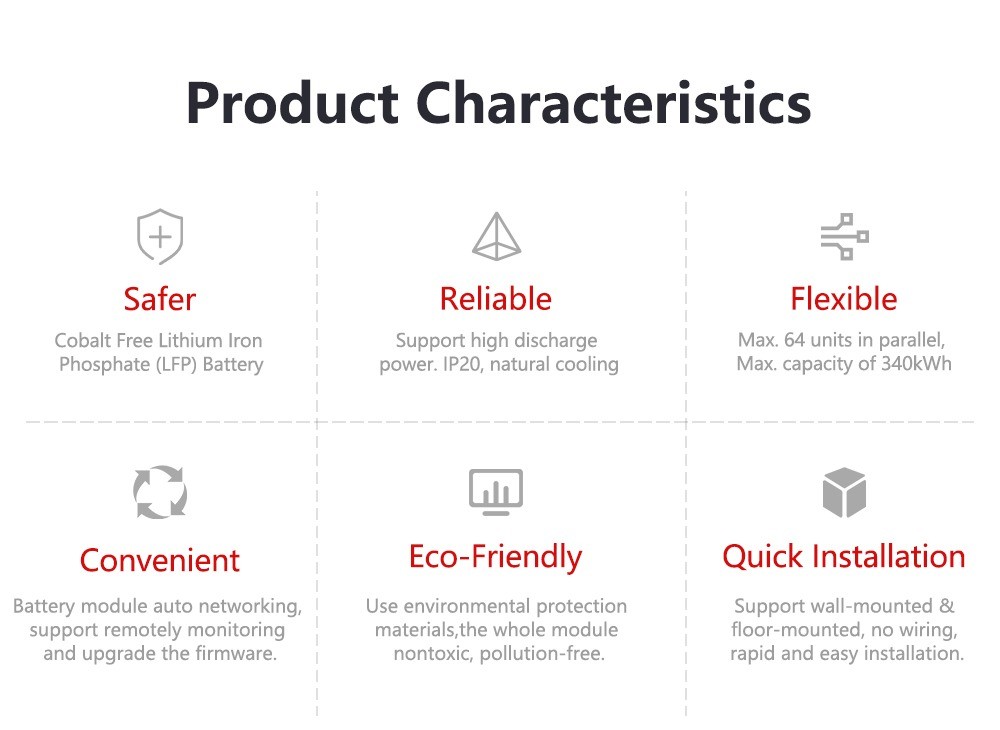 Product Characteristics

Safer

Cobalt Free Lithium Iron Phosphate (LFP) Battery

Reliable

Support high discharge power. IP20, natural cooling

Flexible

Max. 64 units in parallel, Max. capacity of 340kWh

Convenient

Battery module auto networking, support remotely monitoring and upgrade the firmware.

Eco-Friendly

Use environmental protection materials,the whole module nontoxic, pollution-free.

Quick Installation

Support wall-mounted & floor-mounted, no wiring, rapid and easy installation.